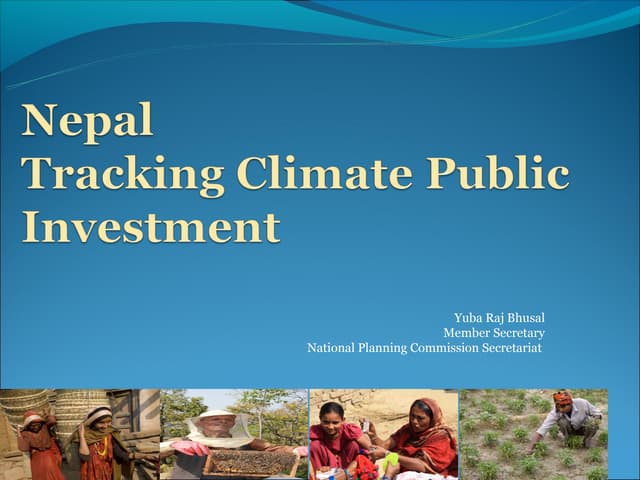 Nepal
Tracking Climate Public Investment

Yuba Raj Bhusal
Member Secretary
National Planning Commission Secretariat